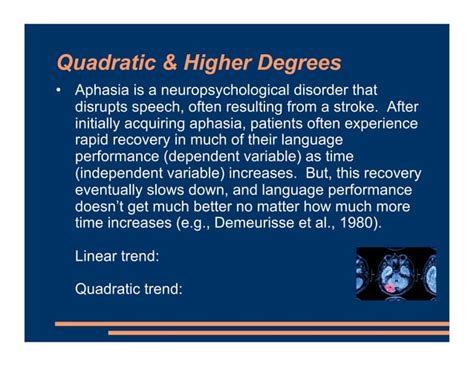 Quadratic & Higher Degrees

• Aphasia is a neuropsychological disorder that disrupts speech, often resulting from a stroke. After initially acquiring aphasia, patients often experience rapid recovery in much of their language performance (dependent variable) as time (independent variable) increases. But, this recovery eventually slows down, and language performance doesn't get much better no matter how much more time increases (e.g., Demeurisse et al., 1980).

Linear trend:

Quadratic trend: